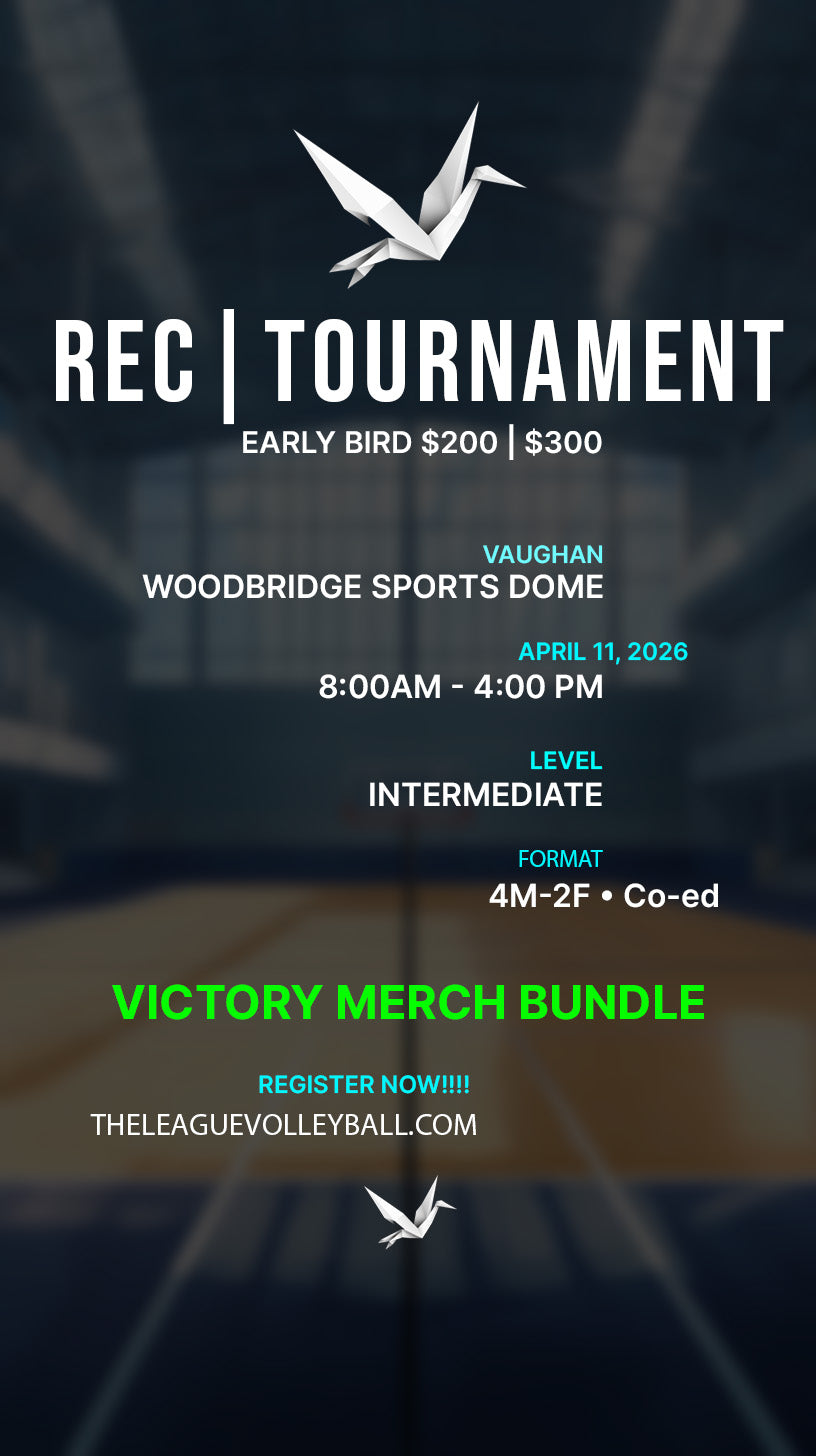 REC | TOURNAMENT

EARLY BIRD $200 | $300

VAUGHAN

WOODBRIDGE SPORTS DOME

APRIL 11, 2026

8:00AM - 4:00 PM

LEVEL

INTERMEDIATE

FORMAT

4M-2F • Co-ed

VICTORY MERCH BUNDLE

REGISTER NOW!!!!

THELEAGUEVOLLEYBALL.COM